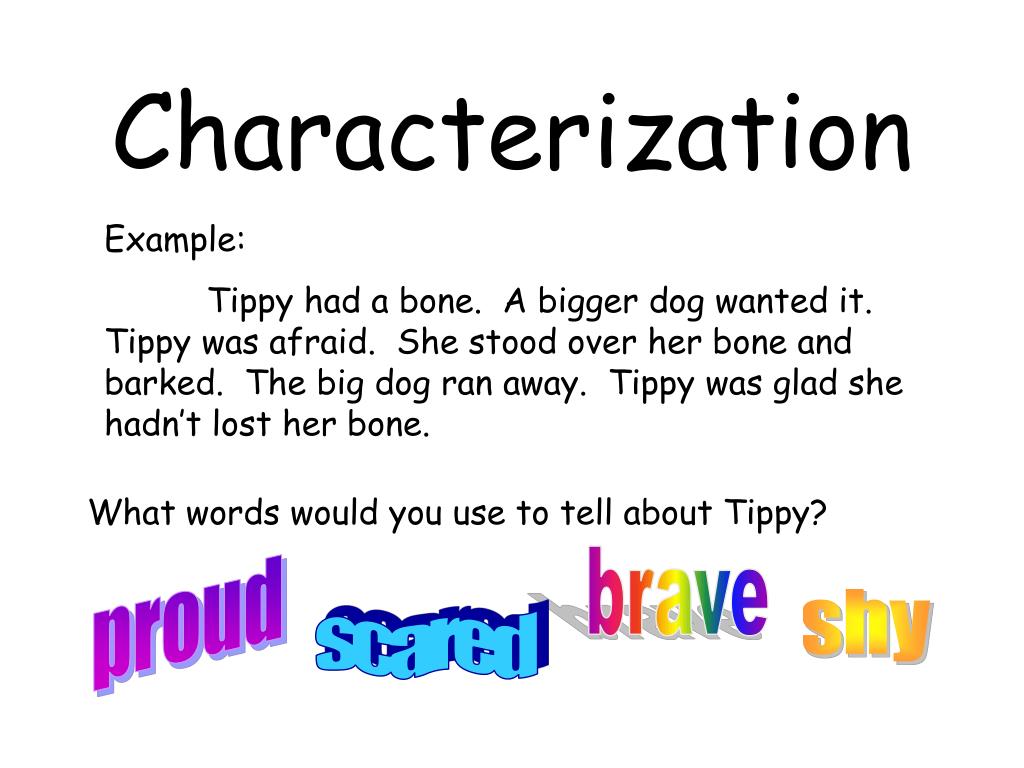 Characterization

Example:

Tippy had a bone. A bigger dog wanted it. Tippy was afraid. She stood over her bone and barked. The big dog ran away. Tippy was glad she hadn't lost her bone.

What words would you use to tell about Tippy?

proud scared brave shy